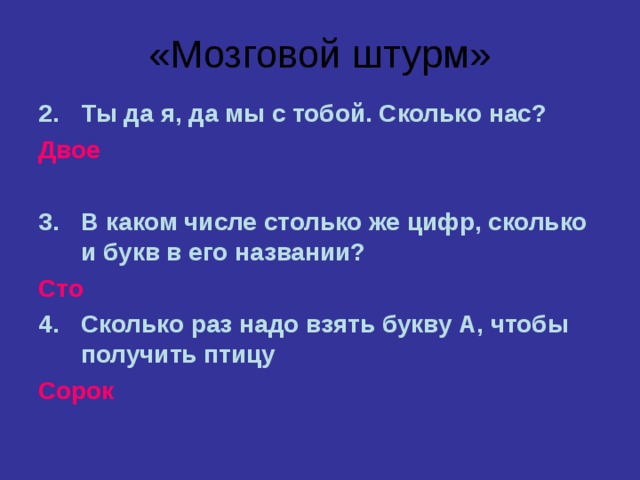 «Мозговой штурм»

2. Ты да я, да мы с тобой. Сколько нас?

Двое

3. В каком числе столько же цифр, сколько и букв в его названии?

Сто

4. Сколько раз надо взять букву А, чтобы получить птицу

Сорок